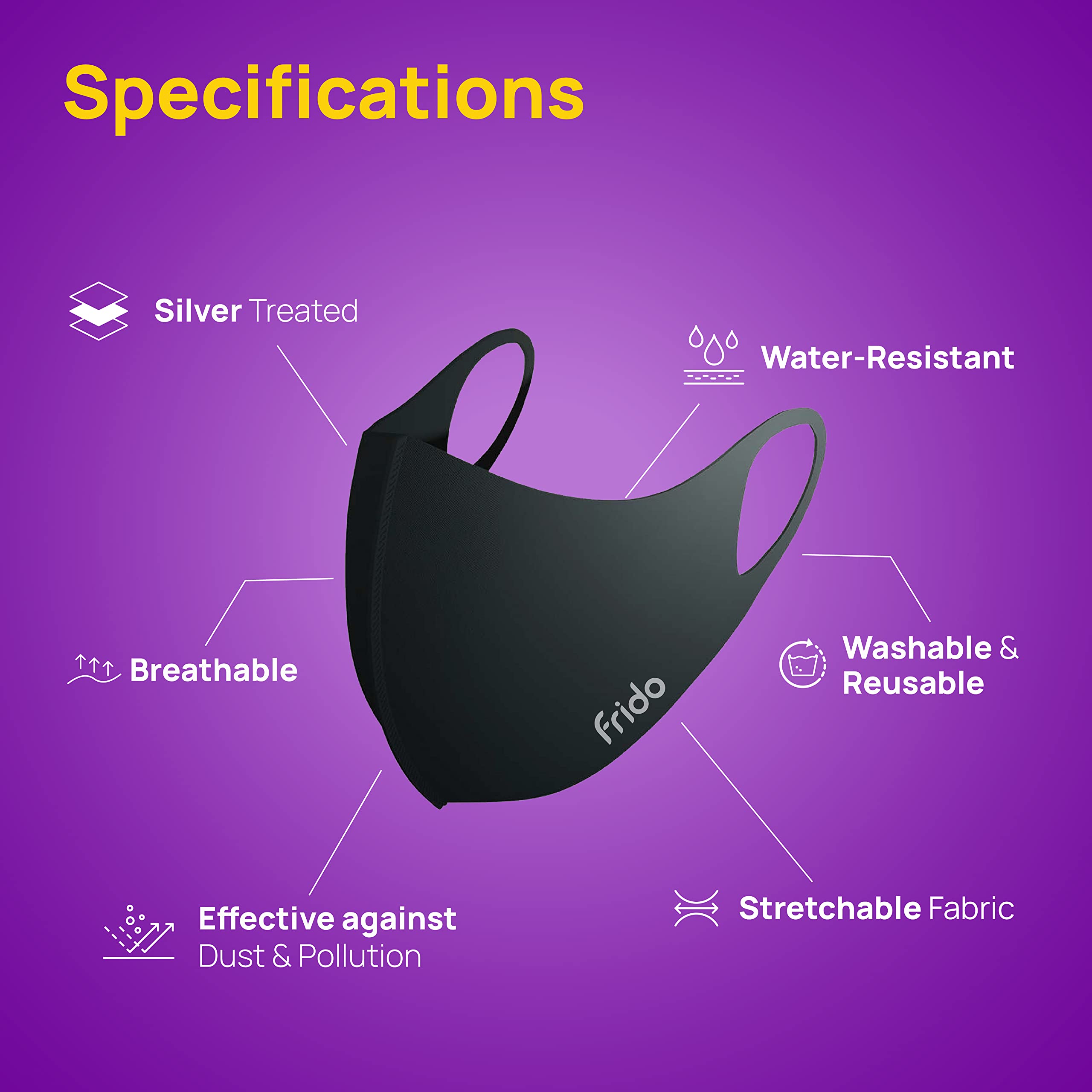 Specifications

Silver Treated

Water-Resistant

Breathable

Washable & Reusable

frido

Effective against Dust & Pollution

Stretchable Fabric